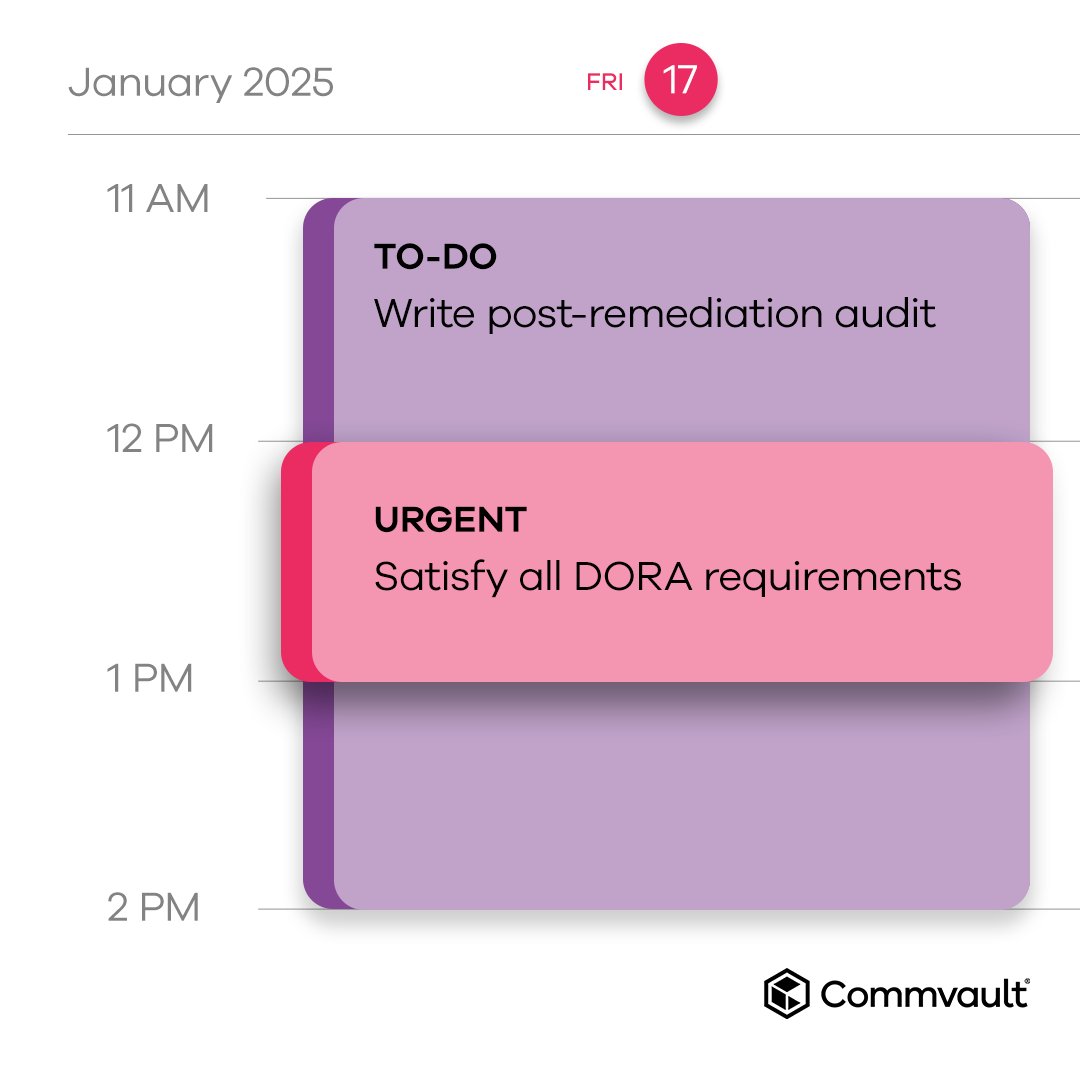 January 2025

FRI 17

11 AM

TO-DO
Write post-remediation audit

12 PM

URGENT
Satisfy all DORA requirements

1 PM

2 PM

Commvault®